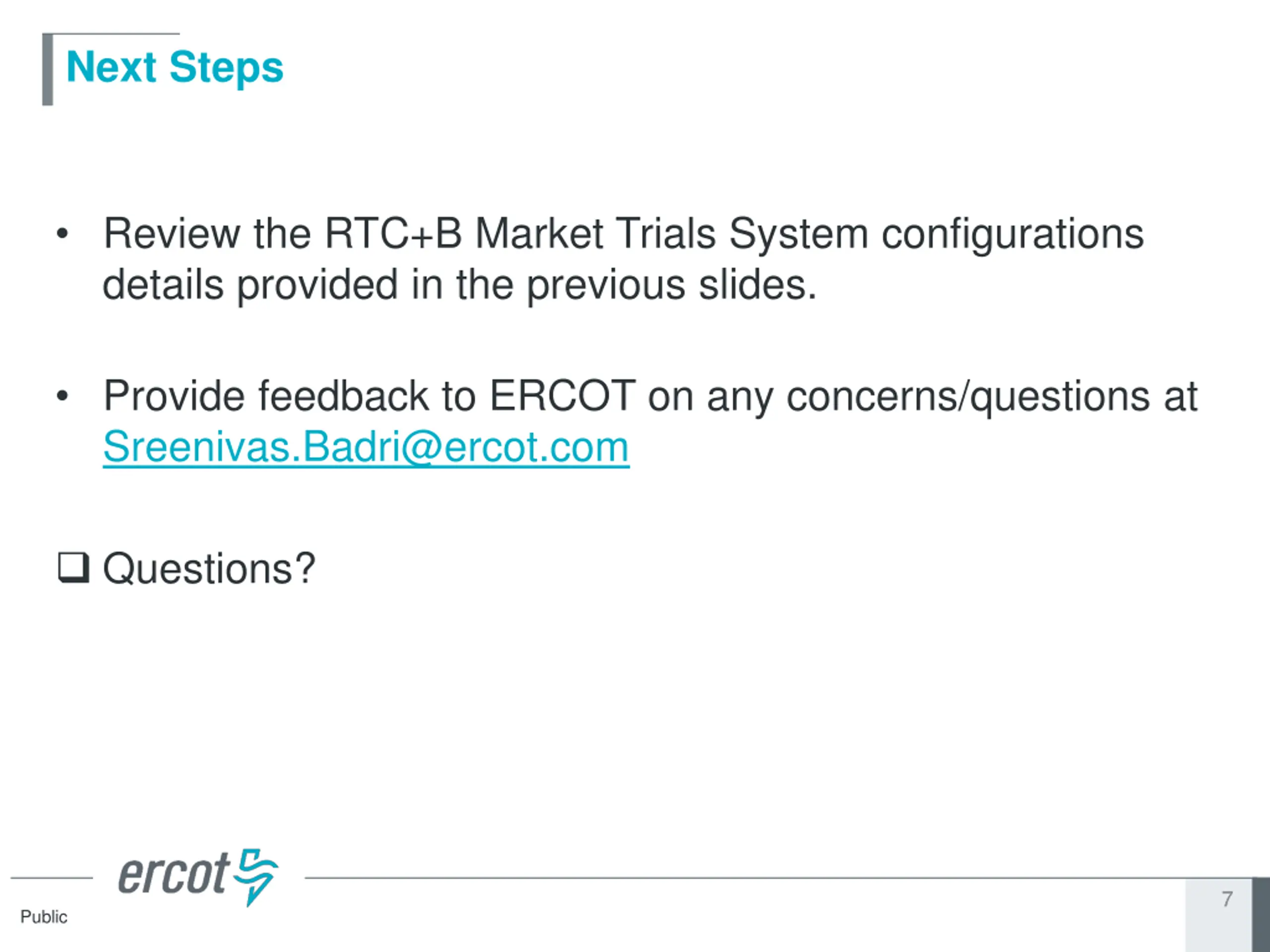 Next Steps

• Review the RTC+B Market Trials System configurations details provided in the previous slides.

• Provide feedback to ERCOT on any concerns/questions at Sreenivas.Badri@ercot.com

❑ Questions?

ercot

Public

7